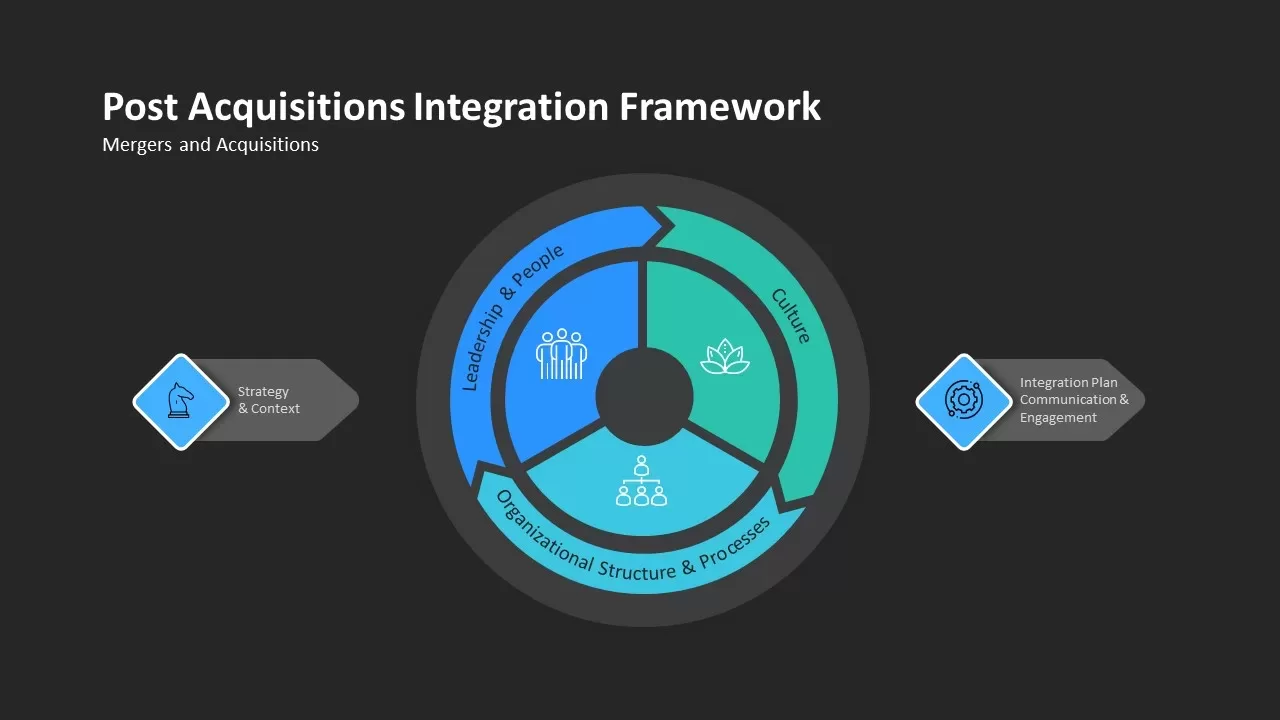 Post Acquisitions Integration Framework
Mergers and Acquisitions

Strategy
& Context

Leadership & People

Culture

Organizational Structure & Processes

Integration Plan
Communication &
Engagement